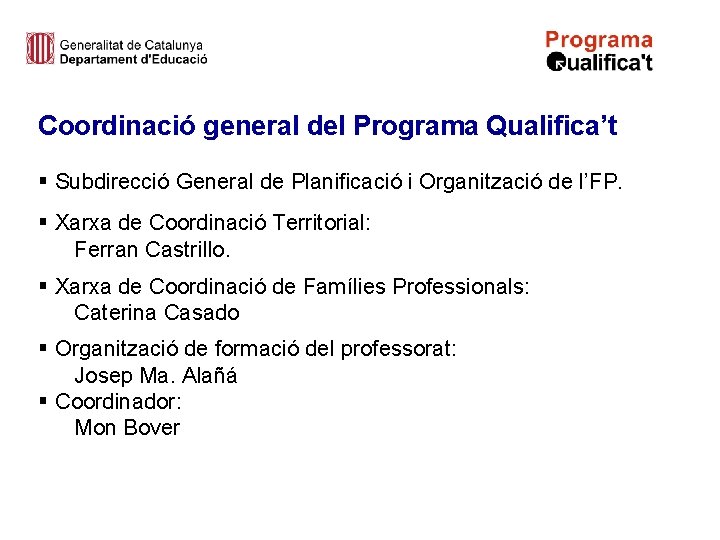 Generalitat de Catalunya
Departament d'Educació

Programa
Qualifica't

Coordinació general del Programa Qualifica't

▪ Subdirecció General de Planificació i Organització de l'FP.

▪ Xarxa de Coordinació Territorial:
Ferran Castrillo.

▪ Xarxa de Coordinació de Famílies Professionals:
Caterina Casado

▪ Organització de formació del professorat:
Josep Ma. Alañá
▪ Coordinador:
Mon Bover